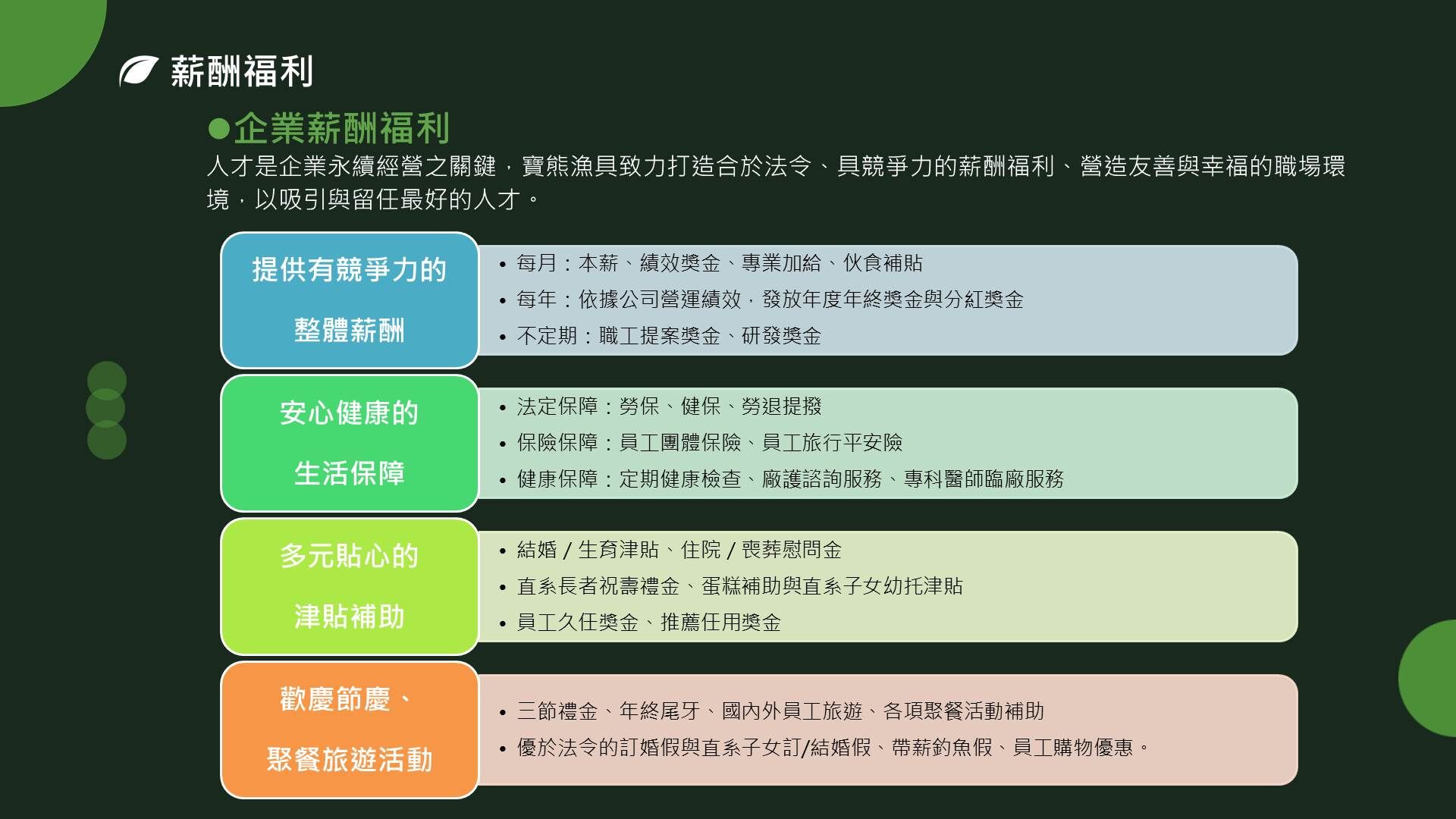 薪酬福利

●企業薪酬福利
人才是企業永續經營之關鍵，寶熊漁具致力打造合於法令、具競爭力的薪酬福利、營造友善與幸福的職場環境，以吸引與留任最好的人才。

提供有競爭力的
整體薪酬

• 每月：本薪、績效獎金、專業加給、伙食補貼
• 每年：依據公司營運績效，發放年度年終獎金與分紅獎金
• 不定期：職工提案獎金、研發獎金

安心健康的
生活保障

• 法定保障：勞保、健保、勞退提撥
• 保險保障：員工團體保險、員工旅行平安險
• 健康保障：定期健康檢查、廠護諮詢服務、專科醫師臨廠服務

多元貼心的
津貼補助

• 結婚 / 生育津貼、住院 / 喪葬慰問金
• 直系長者祝壽禮金、蛋糕補助與直系子女幼托津貼
• 員工久任獎金、推薦任用獎金

歡慶節慶、
聚餐旅遊活動

• 三節禮金、年終尾牙、國內外員工旅遊、各項聚餐活動補助
• 優於法令的訂婚假與直系子女訂/結婚假、帶薪釣魚假、員工購物優惠。